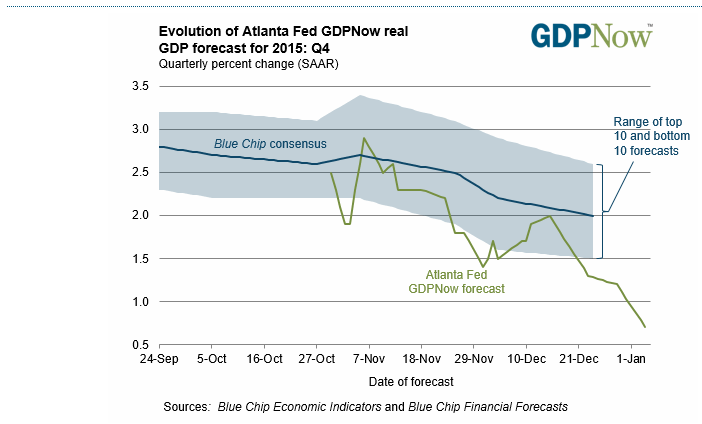 Evolution of Atlanta Fed GDPNow real GDP forecast for 2015: Q4
Quarterly percent change (SAAR)

GDPNow™

3.5
3.0
2.5
2.0
1.5
1.0
0.5

Blue Chip consensus

Range of top 10 and bottom 10 forecasts

Atlanta Fed GDPNow forecast

24-Sep
5-Oct
16-Oct
27-Oct
7-Nov
18-Nov
29-Nov
10-Dec
21-Dec
1-Jan

Date of forecast

Sources: Blue Chip Economic Indicators and Blue Chip Financial Forecasts